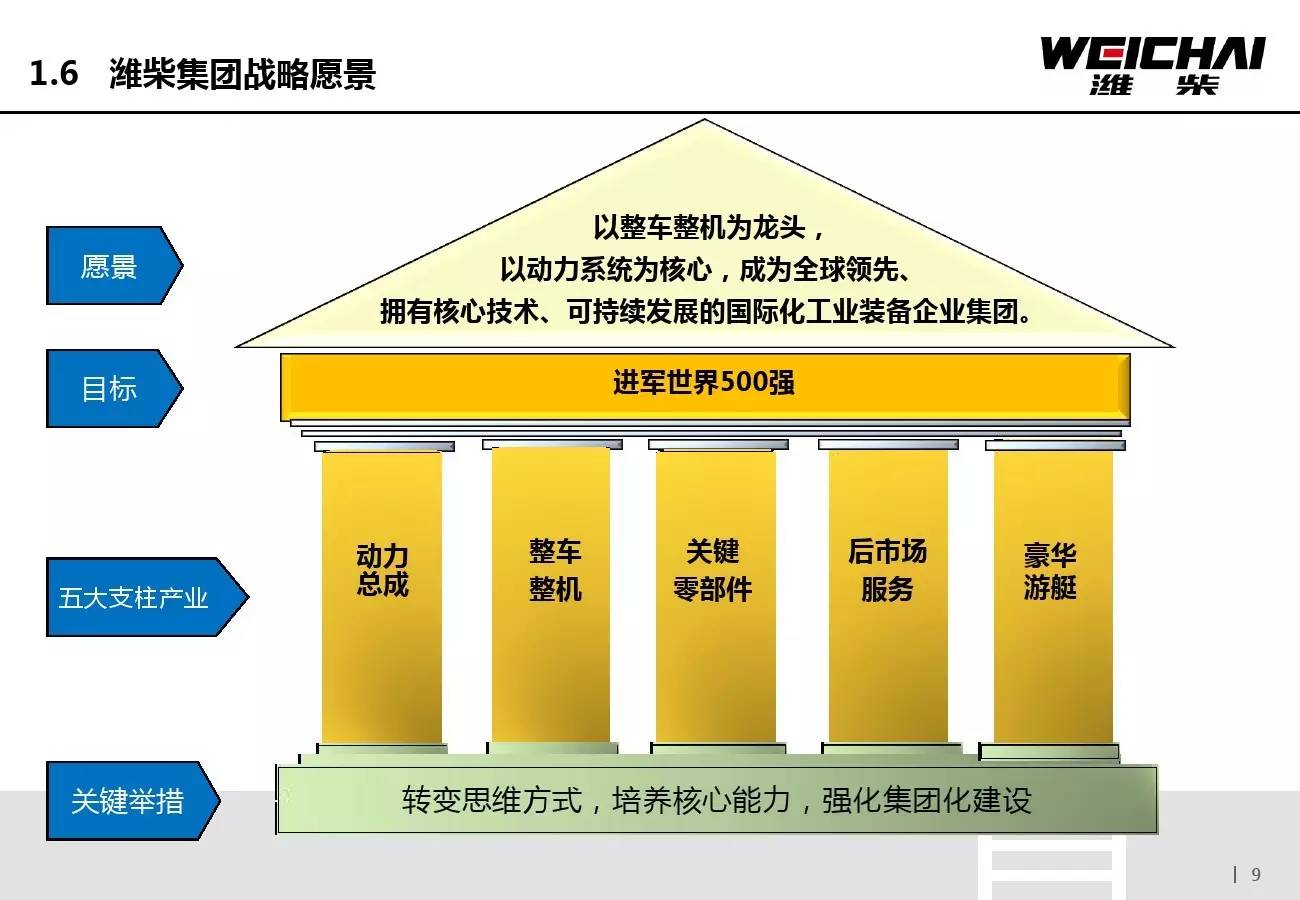 1.6 潍柴集团战略愿景

WEICHAI
潍柴

愿景

以整车整机为龙头，
以动力系统为核心，成为全球领先、
拥有核心技术、可持续发展的国际化工业装备企业集团。

目标

进军世界500强

五大支柱产业

动力总成

整车整机

关键零部件

后市场服务

豪华游艇

关键举措

转变思维方式，培养核心能力，强化集团化建设

9